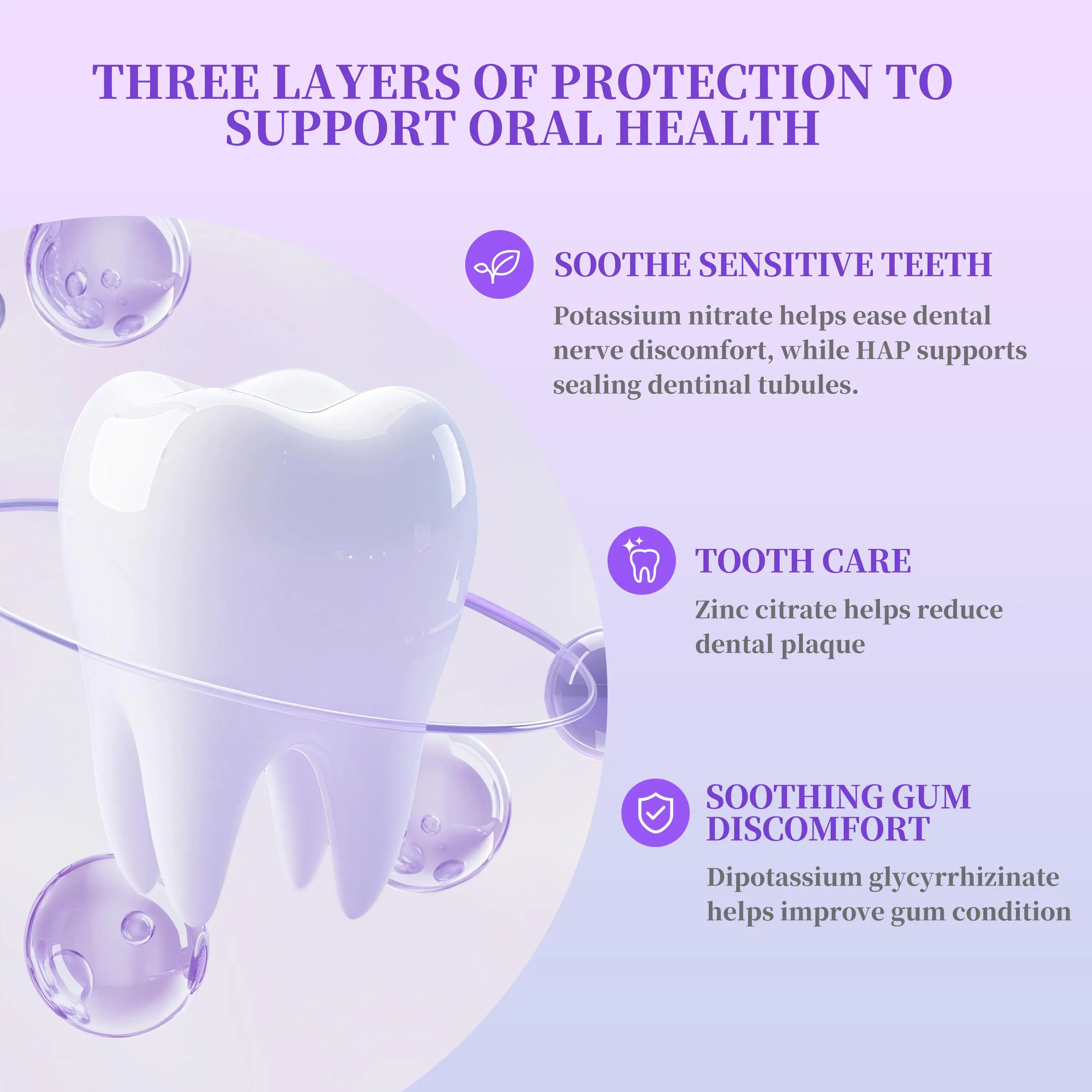 THREE LAYERS OF PROTECTION TO SUPPORT ORAL HEALTH

SOOTHE SENSITIVE TEETH

Potassium nitrate helps ease dental nerve discomfort, while HAP supports sealing dentinal tubules.

TOOTH CARE

Zinc citrate helps reduce dental plaque

SOOTHING GUM DISCOMFORT

Dipotassium glycyrrhizinate helps improve gum condition